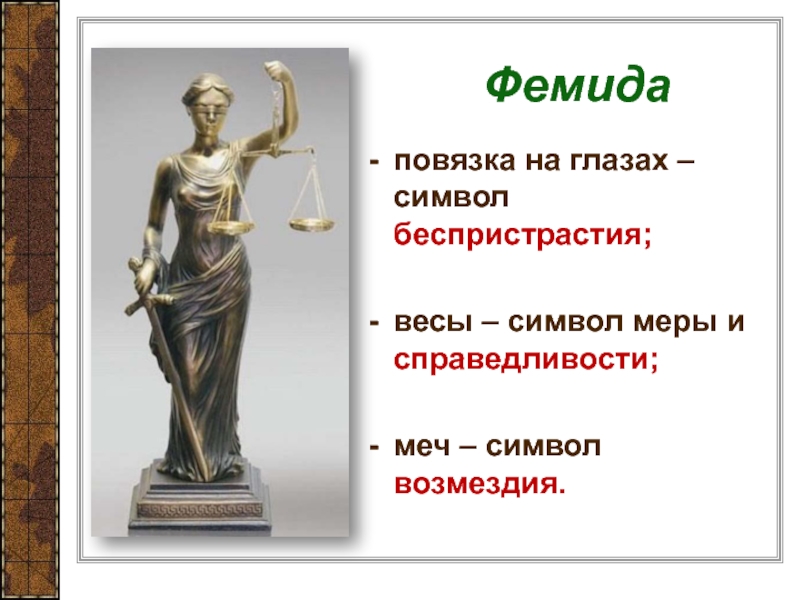 Фемида

- повязка на глазах – символ беспристрастия;

- весы – символ меры и справедливости;

- меч – символ возмездия.